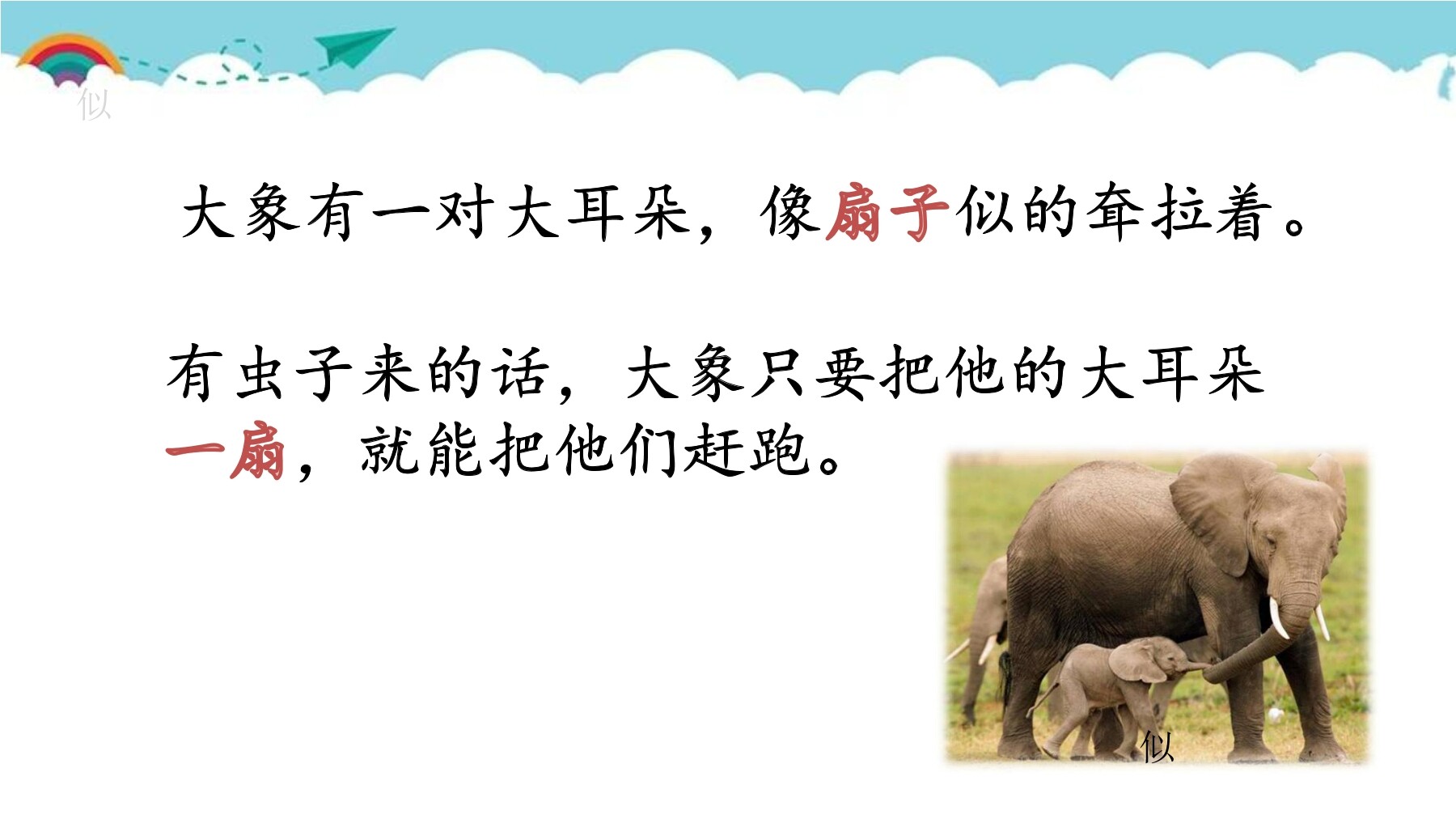 似

大象有一对大耳朵，像扇子似的耷拉着。

有虫子来的话，大象只要把他的大耳朵一扇，就能把他们赶跑。

似